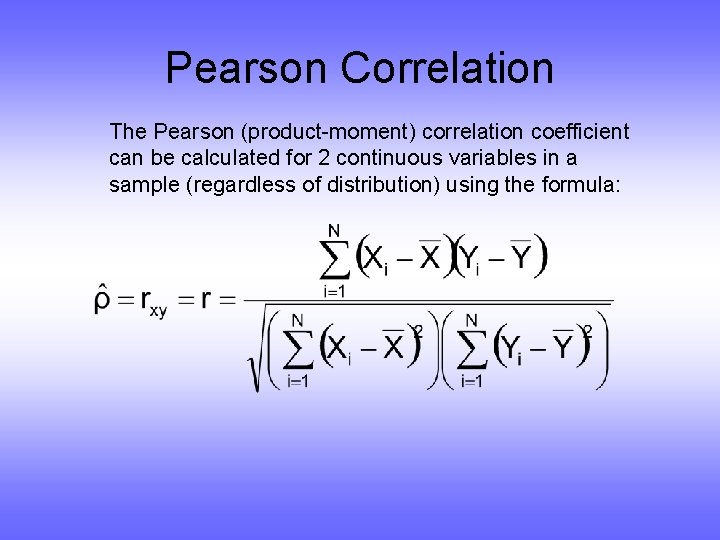 Pearson Correlation

The Pearson (product-moment) correlation coefficient can be calculated for 2 continuous variables in a sample (regardless of distribution) using the formula:

$\hat{\rho} = r_{xy} = r = \frac{\sum_{i=1}^{N}(X_i - \overline{X})(Y_i - \overline{Y})}{\sqrt{\left(\sum_{i=1}^{N}(X_i - \overline{X})^2\right)\left(\sum_{i=1}^{N}(Y_i - \overline{Y})^2\right)}}$